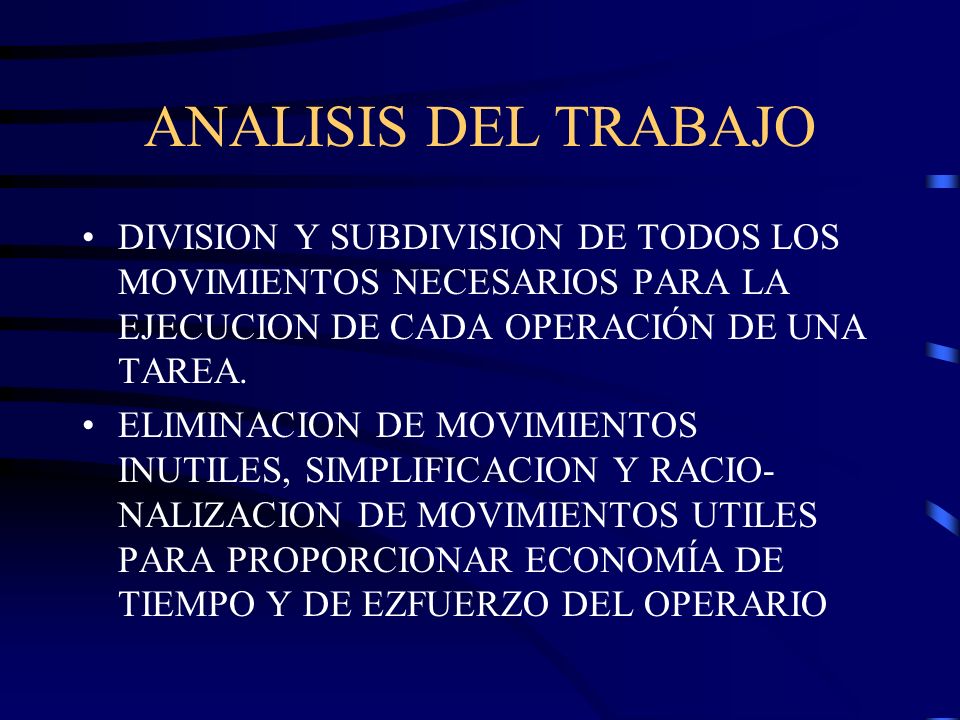 ANALISIS DEL TRABAJO

• DIVISION Y SUBDIVISION DE TODOS LOS MOVIMIENTOS NECESARIOS PARA LA EJECUCION DE CADA OPERACIÓN DE UNA TAREA.

• ELIMINACION DE MOVIMIENTOS INUTILES, SIMPLIFICACION Y RACIONALIZACION DE MOVIMIENTOS UTILES PARA PROPORCIONAR ECONOMÍA DE TIEMPO Y DE EZFUERZO DEL OPERARIO